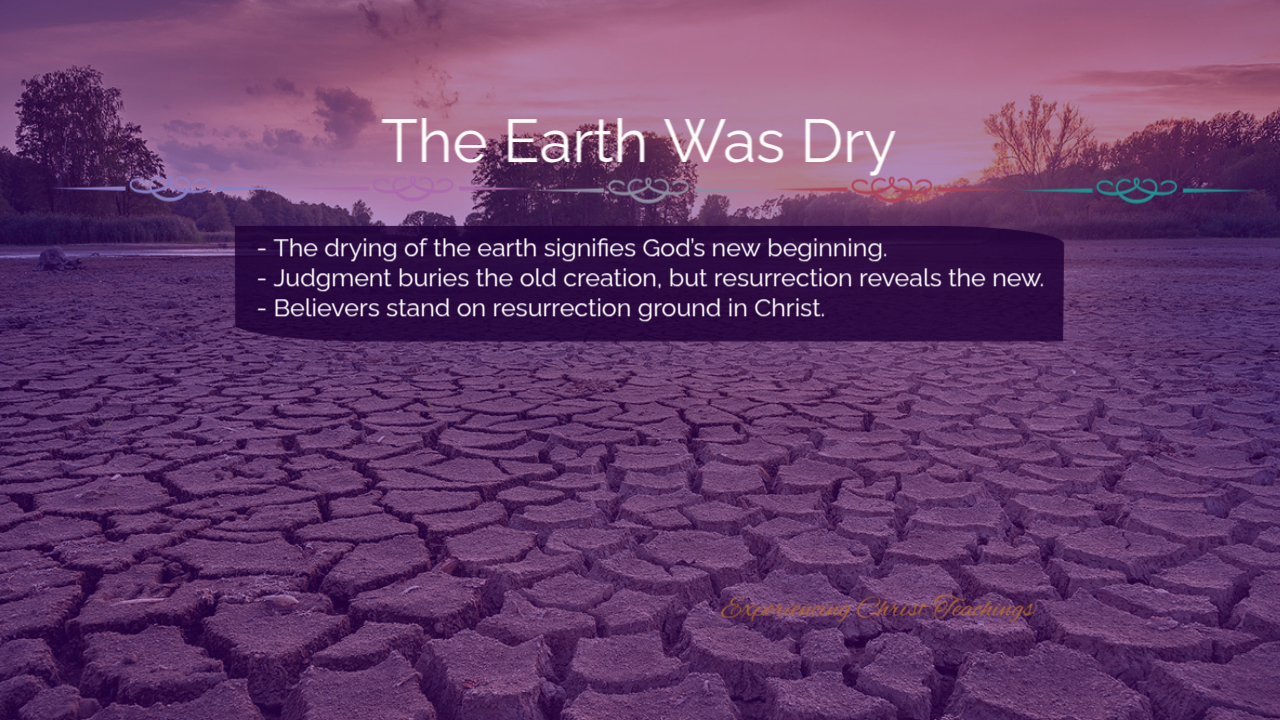 The Earth Was Dry

- The drying of the earth signifies God's new beginning.
- Judgment buries the old creation, but resurrection reveals the new.
- Believers stand on resurrection ground in Christ.

Experiencing Christ Teachings